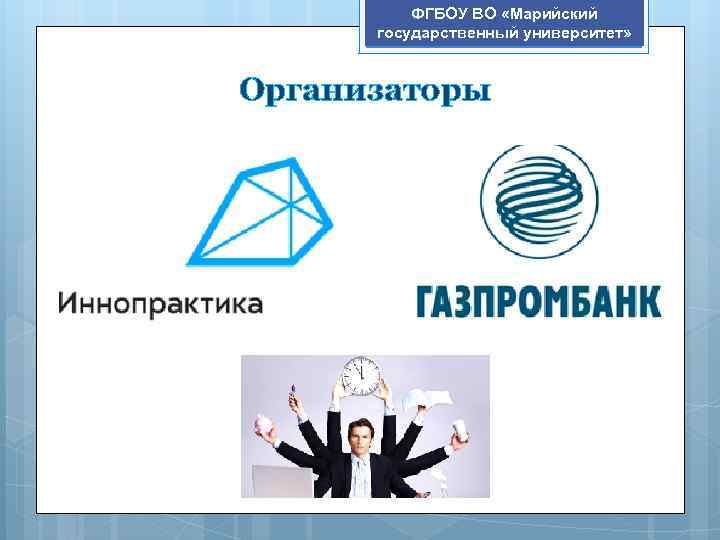 ФГБОУ ВО «Марийский государственный университет»

Организаторы

Иннопрактика

ГАЗПРОМБАНК